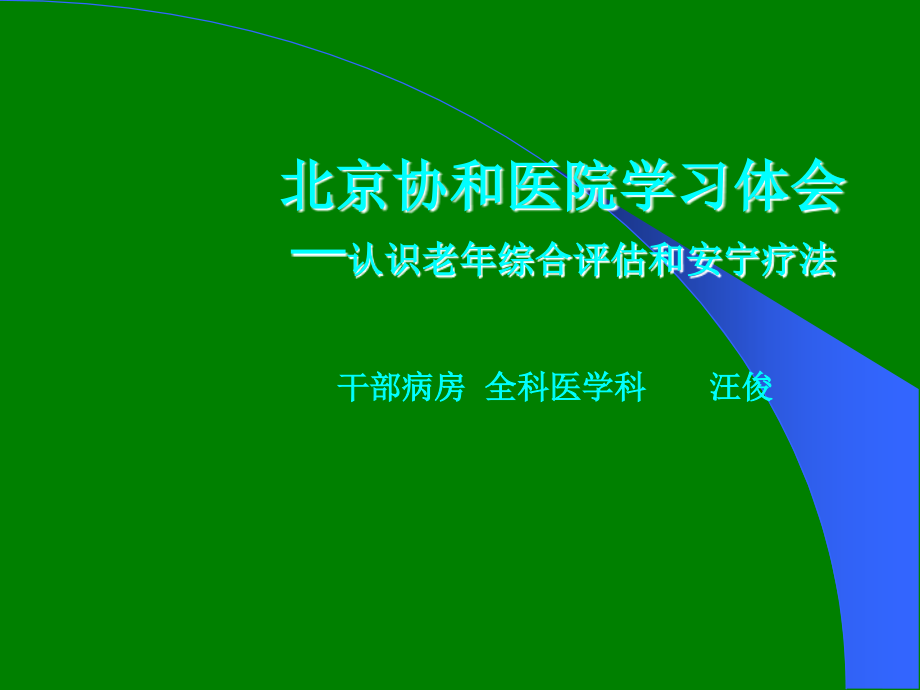 北京协和医院学习体会

—认识老年综合评估和安宁疗法

干部病房 全科医学科 汪俊